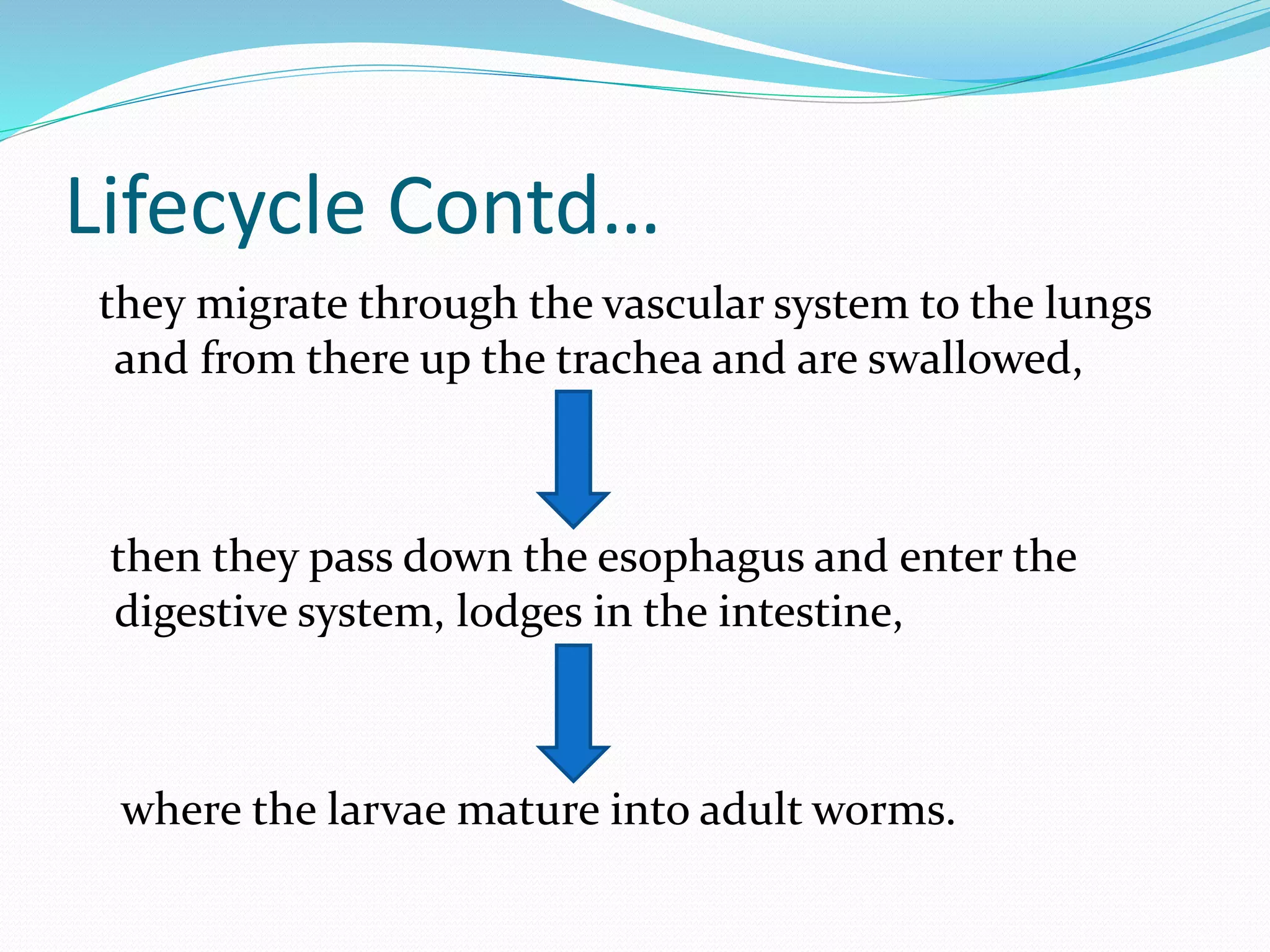 Lifecycle Contd…

they migrate through the vascular system to the lungs and from there up the trachea and are swallowed,

then they pass down the esophagus and enter the digestive system, lodges in the intestine,

where the larvae mature into adult worms.